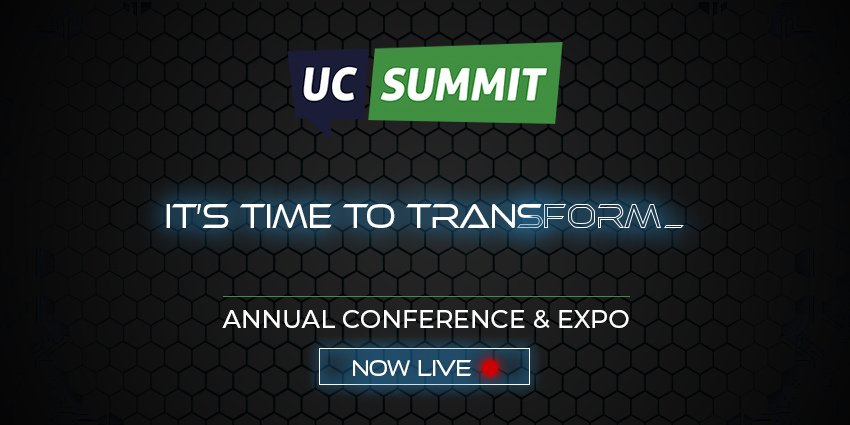 UC SUMMIT

IT'S TIME TO TRANSFORM_

ANNUAL CONFERENCE & EXPO

NOW LIVE